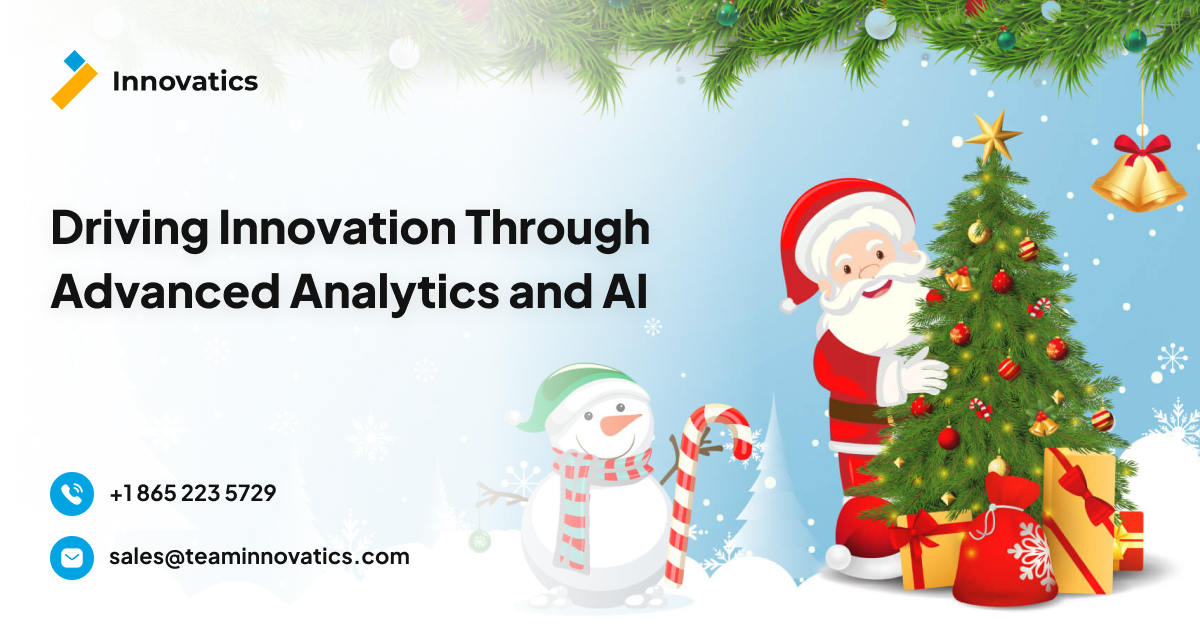 Innovatics

Driving Innovation Through Advanced Analytics and AI

+1 865 223 5729

sales@teaminnovatics.com